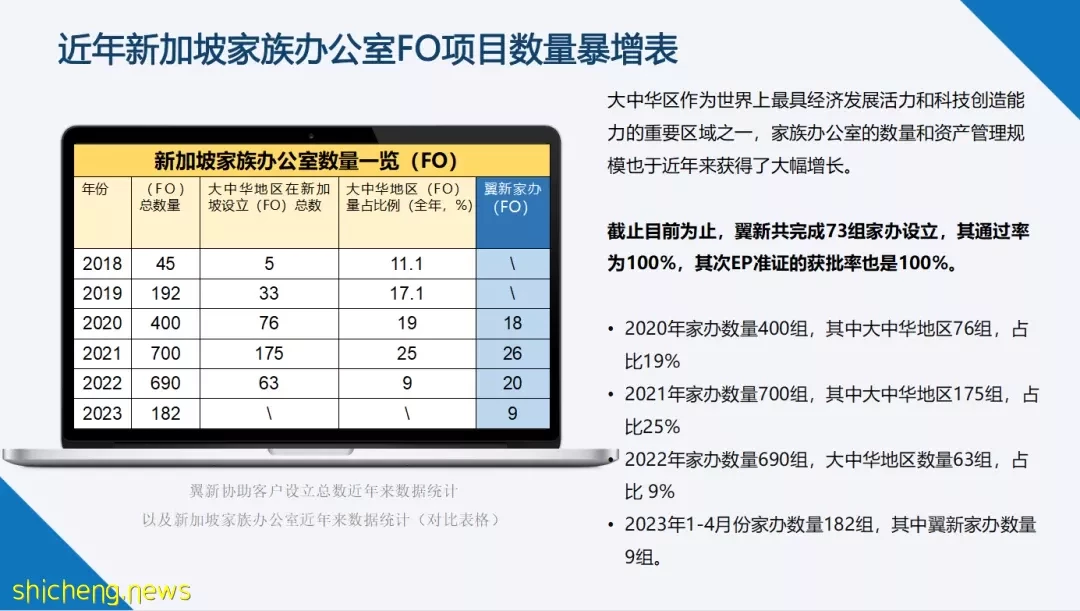 近年新加坡家族办公室FO项目数量暴增表

新加坡家族办公室数量一览（FO）

| 年份 | （FO）总数量 | 大中华地区在新加坡设立（FO）总数 | 大中华地区（FO）量占比例（全年，%） | 翼新家办（FO） |
|---|---|---|---|---|
| 2018 | 45 | 5 | 11.1 | \ |
| 2019 | 192 | 33 | 17.1 | \ |
| 2020 | 400 | 76 | 19 | 18 |
| 2021 | 700 | 175 | 25 | 26 |
| 2022 | 690 | 63 | 9 | 20 |
| 2023 | 182 | \ | \ | 9 |

翼新协助客户设立总数近年来数据统计
以及新加坡家族办公室近年来数据统计（对比表格）

大中华区作为世界上最具经济发展活力和科技创造能力的重要区域之一，家族办公室的数量和资产管理规模也于近年来获得了大幅增长。

截止目前为止，翼新共完成73组家办设立，其通过率为100%，其次EP准证的获批率也是100%。

• 2020年家办数量400组，其中大中华地区76组，占比19%
• 2021年家办数量700组，其中大中华地区175组，占比25%
• 2022年家办数量690组，大中华地区数量63组，占比 9%
• 2023年1-4月份家办数量182组，其中翼新家办数量9组。

shicheng.news